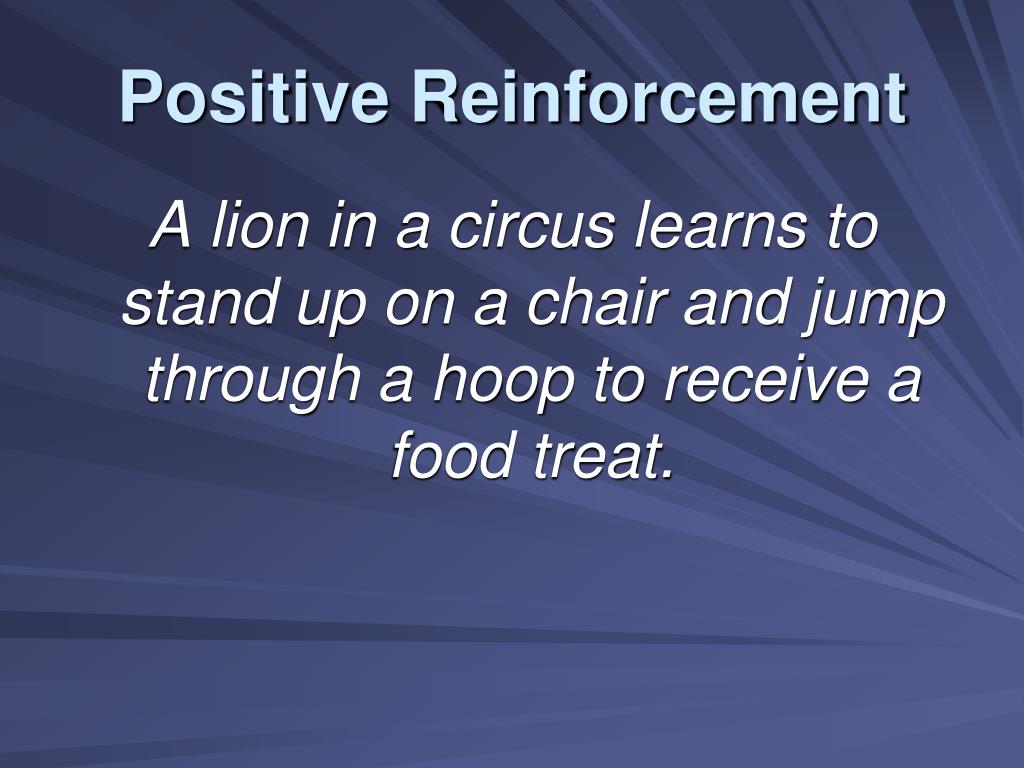 Positive Reinforcement

A lion in a circus learns to stand up on a chair and jump through a hoop to receive a food treat.